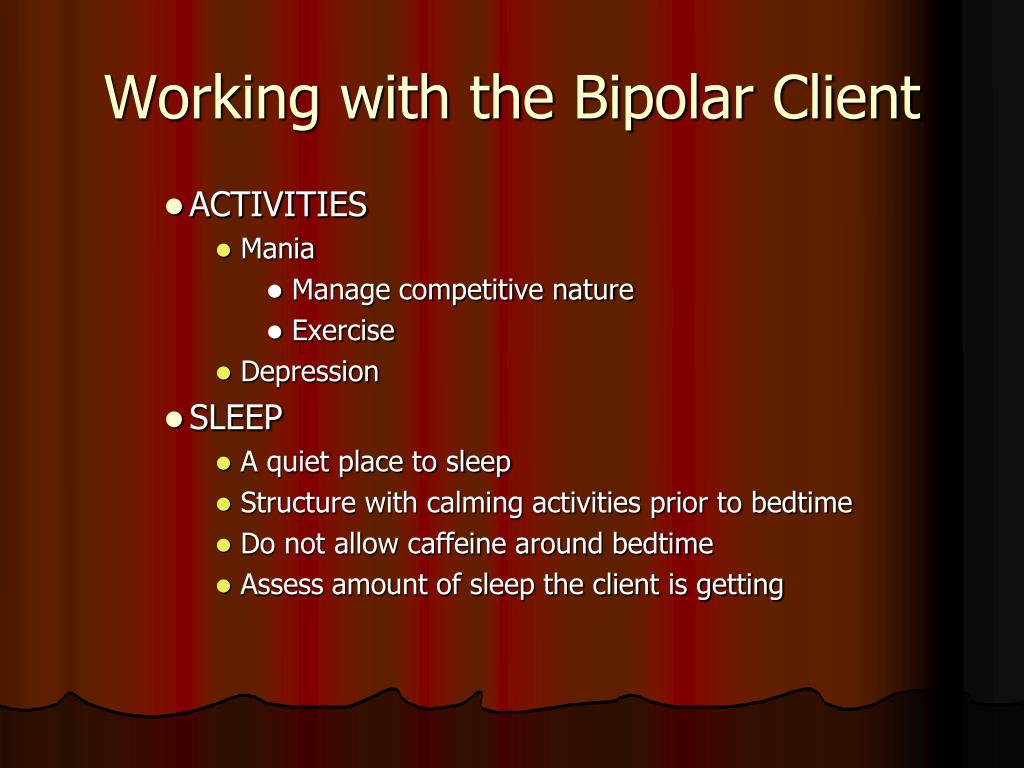 Working with the Bipolar Client

- ACTIVITIES
  - Mania
    - Manage competitive nature
    - Exercise
  - Depression
- SLEEP
  - A quiet place to sleep
  - Structure with calming activities prior to bedtime
  - Do not allow caffeine around bedtime
  - Assess amount of sleep the client is getting